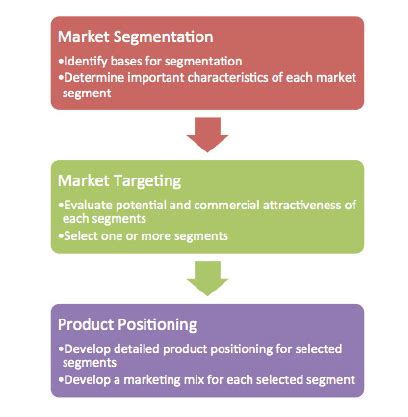 Market Segmentation

•Identify bases for segmentation

•Determine important characteristics of each market segment

Market Targeting

•Evaluate potential and commercial attractiveness of each segments

•Select one or more segments

Product Positioning

•Develop detailed product positioning for selected segments

•Develop a marketing mix for each selected segment